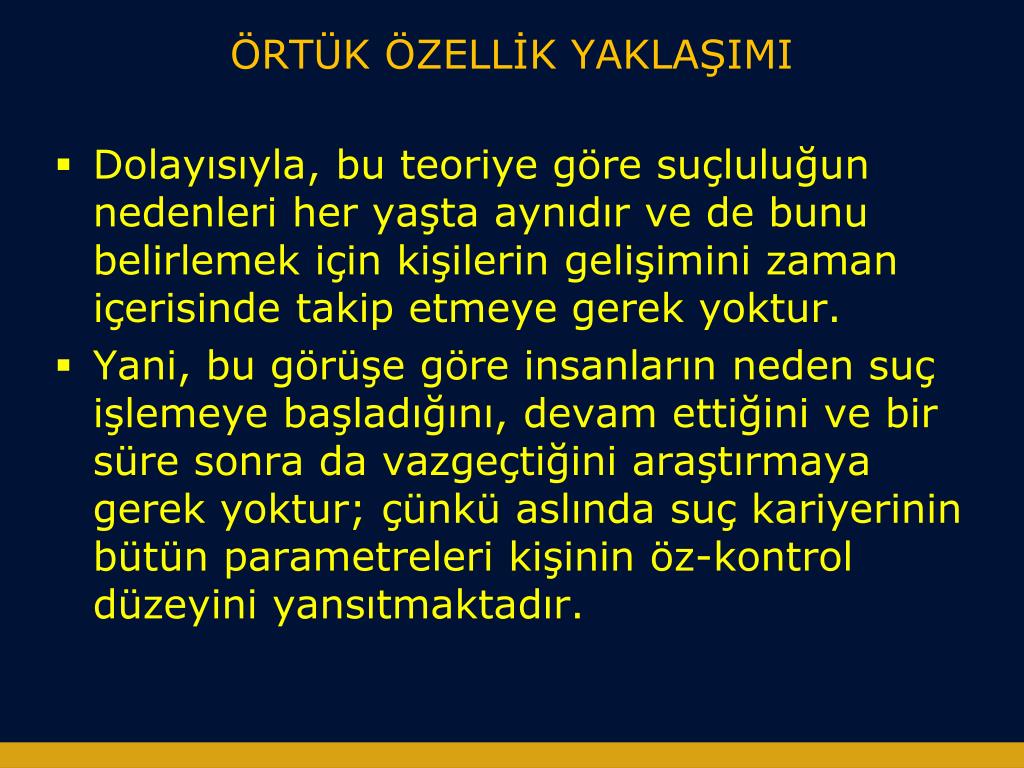 ÖRTÜK ÖZELLİK YAKLAŞIMI

▪ Dolayısıyla, bu teoriye göre suçluluğun nedenleri her yaşta aynıdır ve de bunu belirlemek için kişilerin gelişimini zaman içerisinde takip etmeye gerek yoktur.

▪ Yani, bu görüşe göre insanların neden suç işlemeye başladığını, devam ettiğini ve bir süre sonra da vazgeçtiğini araştırmaya gerek yoktur; çünkü aslında suç kariyerinin bütün parametreleri kişinin öz-kontrol düzeyini yansıtmaktadır.